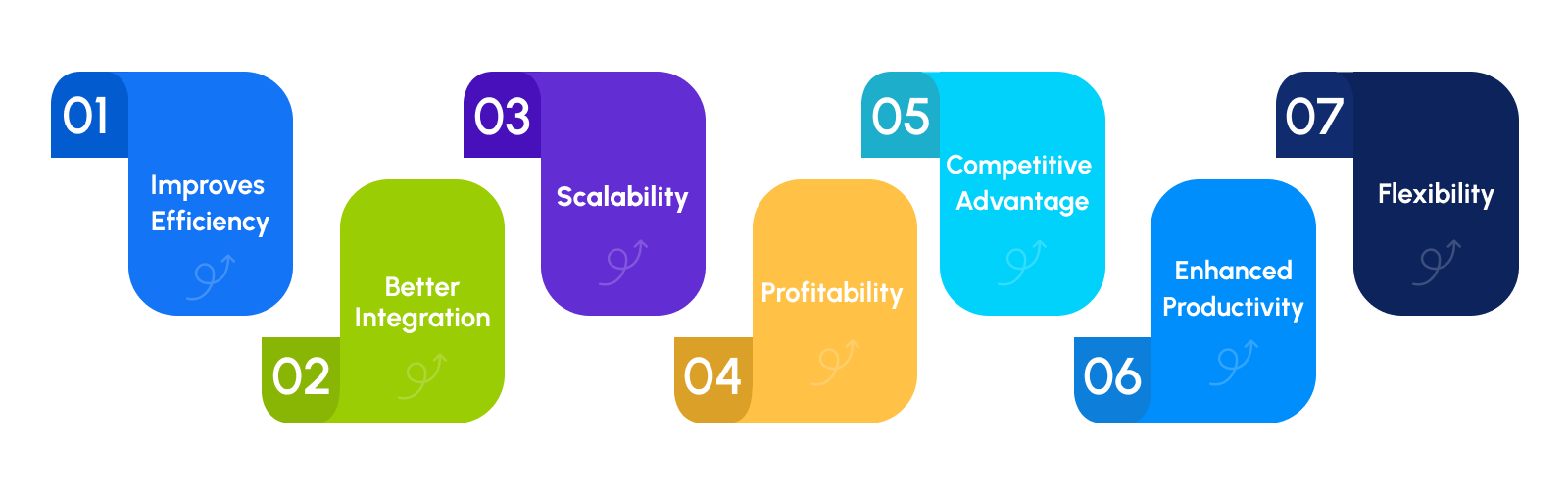 01
Improves Efficiency

02
Better Integration

03
Scalability

04
Profitability

05
Competitive Advantage

06
Enhanced Productivity

07
Flexibility